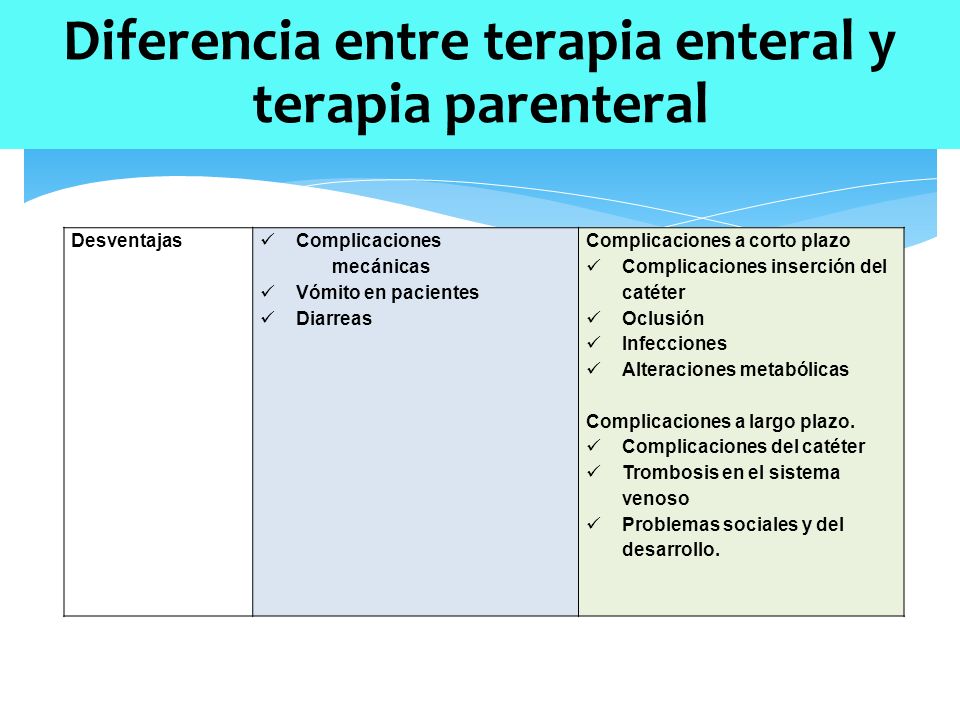 Diferencia entre terapia enteral y terapia parenteral

| Desventajas | ✓ Complicaciones mecánicas<br>✓ Vómito en pacientes<br>✓ Diarreas | Complicaciones a corto plazo<br>✓ Complicaciones inserción del catéter<br>✓ Oclusión<br>✓ Infecciones<br>✓ Alteraciones metabólicas<br><br>Complicaciones a largo plazo.<br>✓ Complicaciones del catéter<br>✓ Trombosis en el sistema venoso<br>✓ Problemas sociales y del desarrollo. |
|---|---|---|